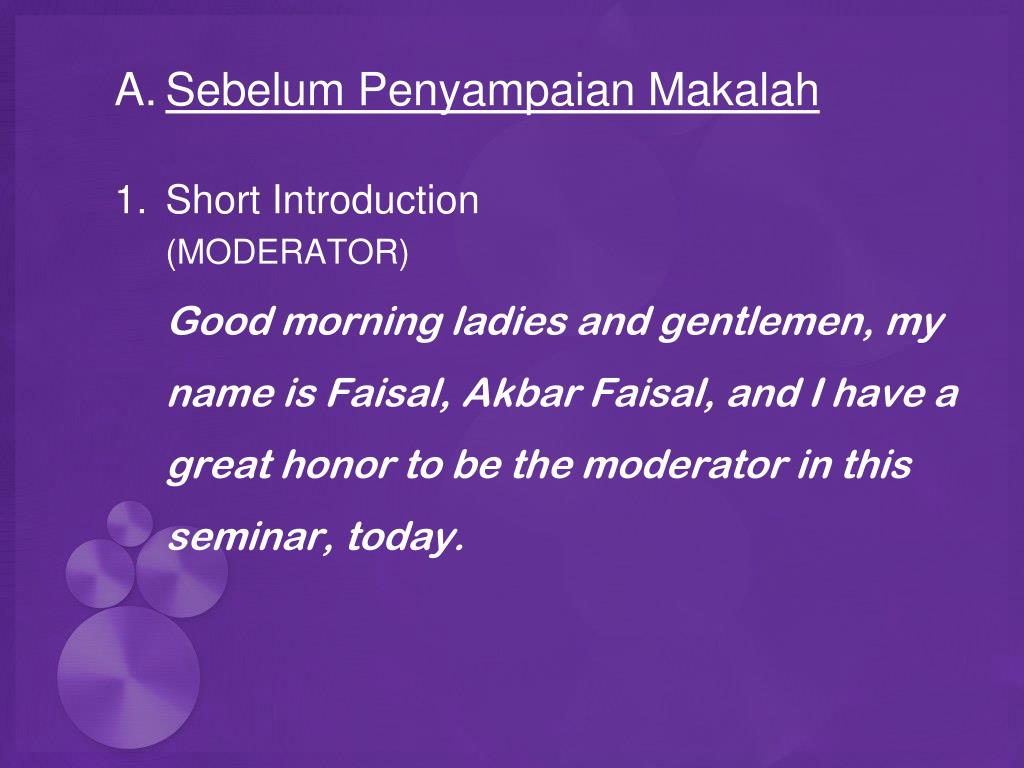 A. Sebelum Penyampaian Makalah

1. Short Introduction
(MODERATOR)

Good morning ladies and gentlemen, my name is Faisal, Akbar Faisal, and I have a great honor to be the moderator in this seminar, today.